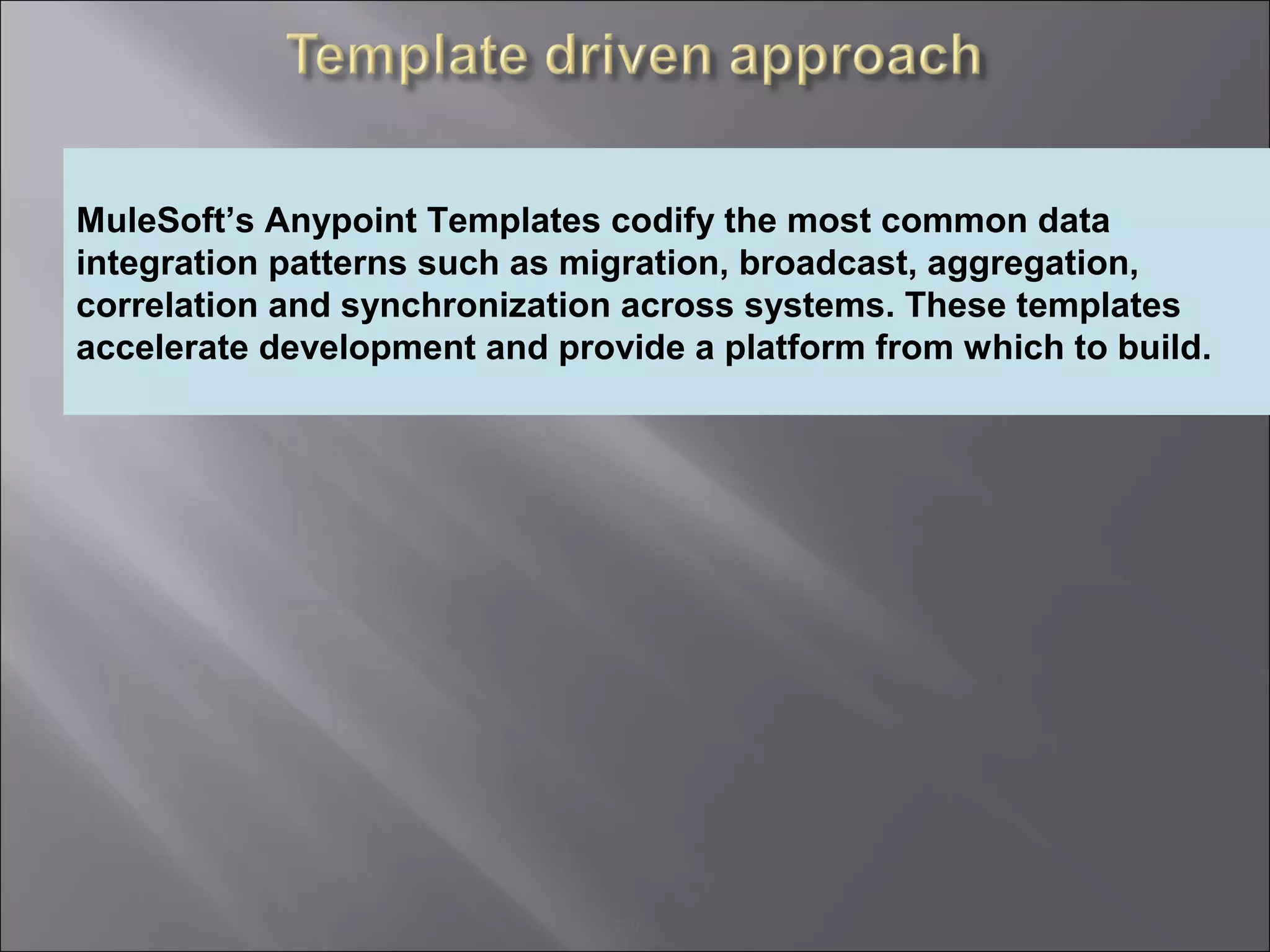 Template driven approach

MuleSoft’s Anypoint Templates codify the most common data integration patterns such as migration, broadcast, aggregation, correlation and synchronization across systems. These templates accelerate development and provide a platform from which to build.